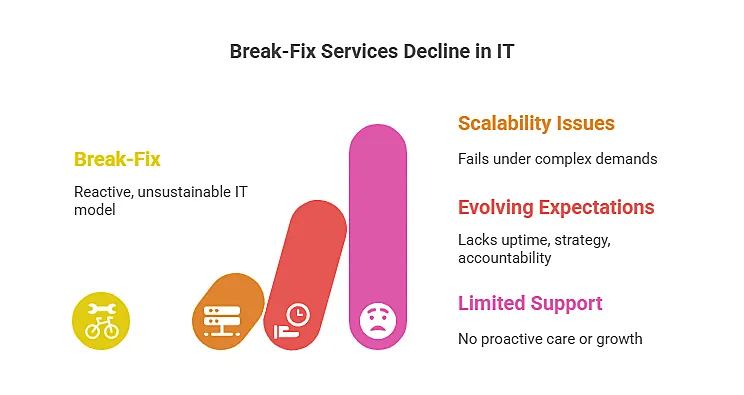 Break-Fix Services Decline in IT

Break-Fix

Reactive, unsustainable IT model

Scalability Issues

Fails under complex demands

Evolving Expectations

Lacks uptime, strategy, accountability

Limited Support

No proactive care or growth